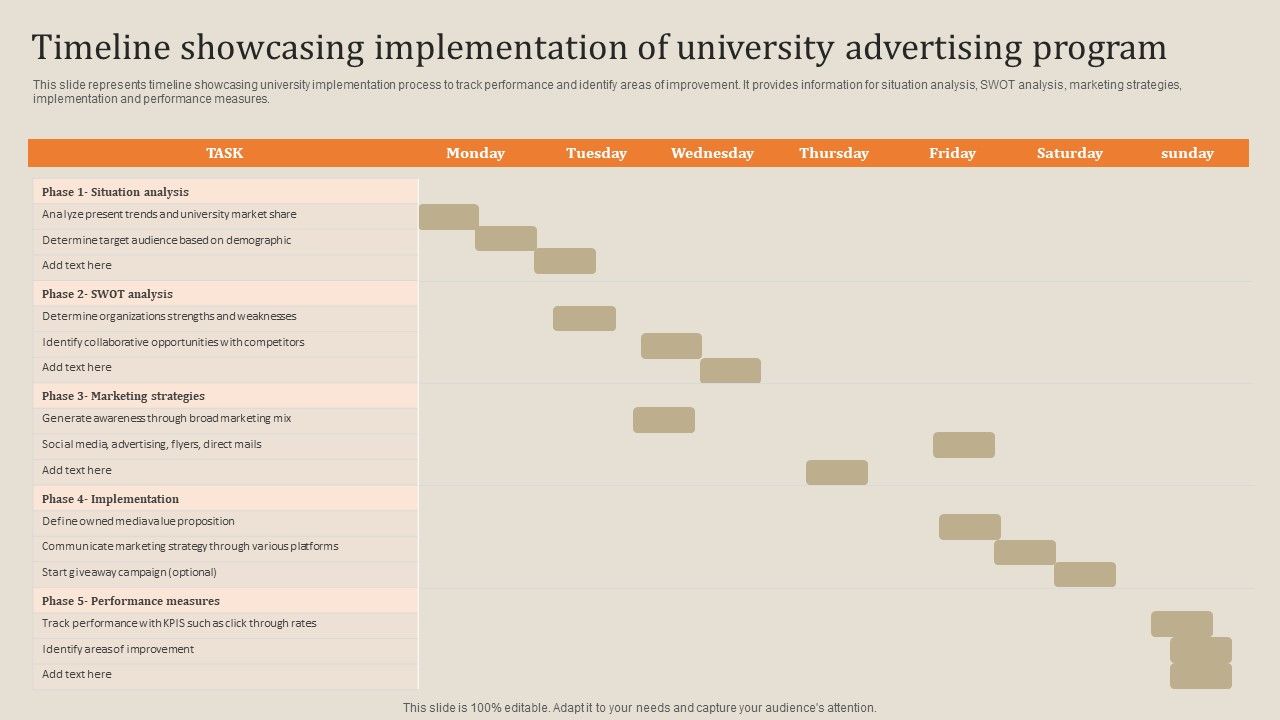 Timeline showcasing implementation of university advertising program

This slide represents timeline showcasing university implementation process to track performance and identify areas of improvement. It provides information for situation analysis, SWOT analysis, marketing strategies, implementation and performance measures.

| TASK | Monday | Tuesday | Wednesday | Thursday | Friday | Saturday | sunday |
|---|---|---|---|---|---|---|---|
| Phase 1- Situation analysis | | | | | | | |
| Analyze present trends and university market share | | | | | | | |
| Determine target audience based on demographic | | | | | | | |
| Add text here | | | | | | | |
| Phase 2- SWOT analysis | | | | | | | |
| Determine organizations strengths and weaknesses | | | | | | | |
| Identify collaborative opportunities with competitors | | | | | | | |
| Add text here | | | | | | | |
| Phase 3- Marketing strategies | | | | | | | |
| Generate awareness through broad marketing mix | | | | | | | |
| Social media, advertising, flyers, direct mails | | | | | | | |
| Add text here | | | | | | | |
| Phase 4- Implementation | | | | | | | |
| Define owned media value proposition | | | | | | | |
| Communicate marketing strategy through various platforms | | | | | | | |
| Start giveaway campaign (optional) | | | | | | | |
| Phase 5- Performance measures | | | | | | | |
| Track performance with KPIS such as click through rates | | | | | | | |
| Identify areas of improvement | | | | | | | |
| Add text here | | | | | | | |

This slide is 100% editable. Adapt it to your needs and capture your audience's attention.